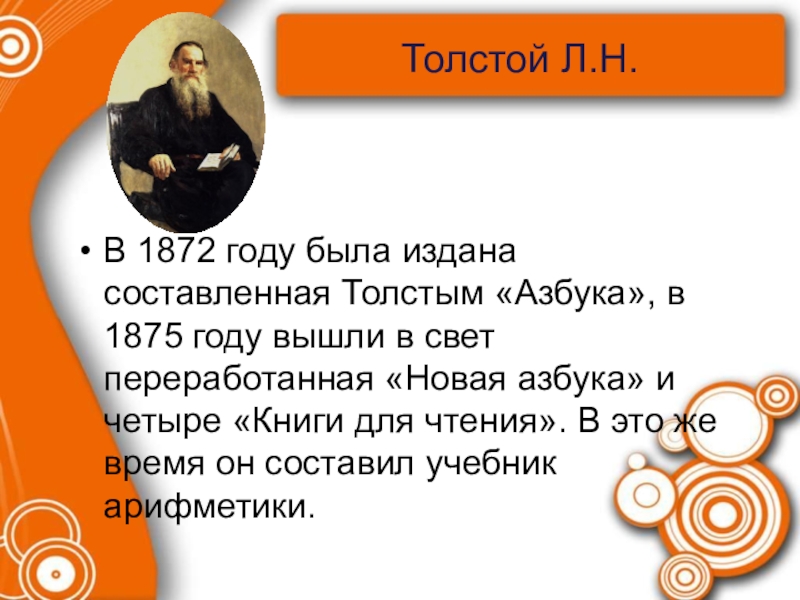 Толстой Л.Н.

• В 1872 году была издана составленная Толстым «Азбука», в 1875 году вышли в свет переработанная «Новая азбука» и четыре «Книги для чтения». В это же время он составил учебник арифметики.